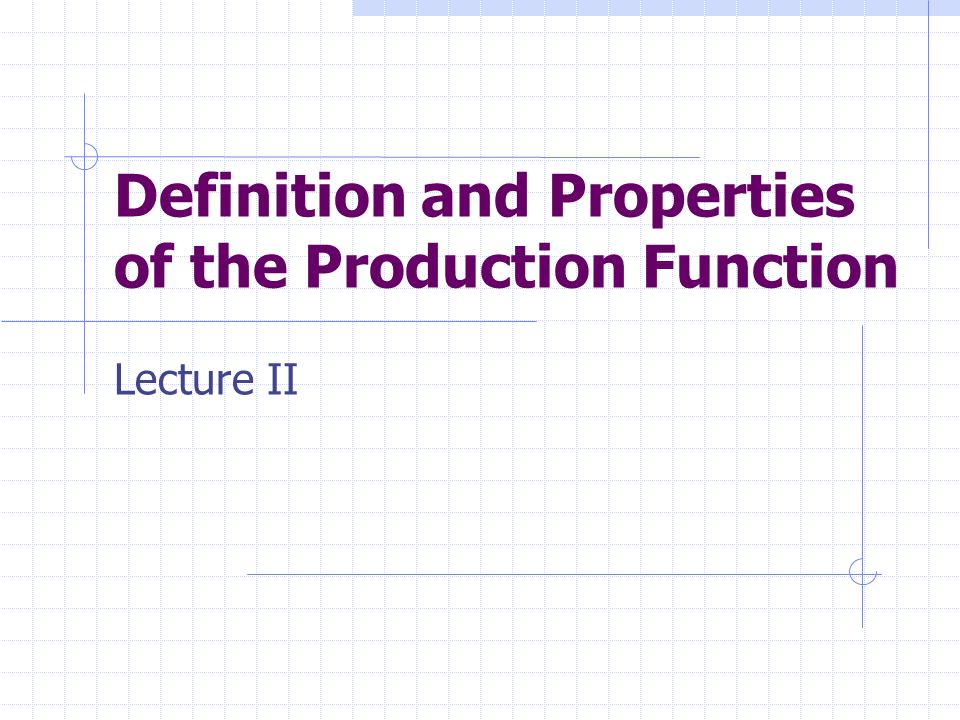 Definition and Properties of the Production Function

Lecture II